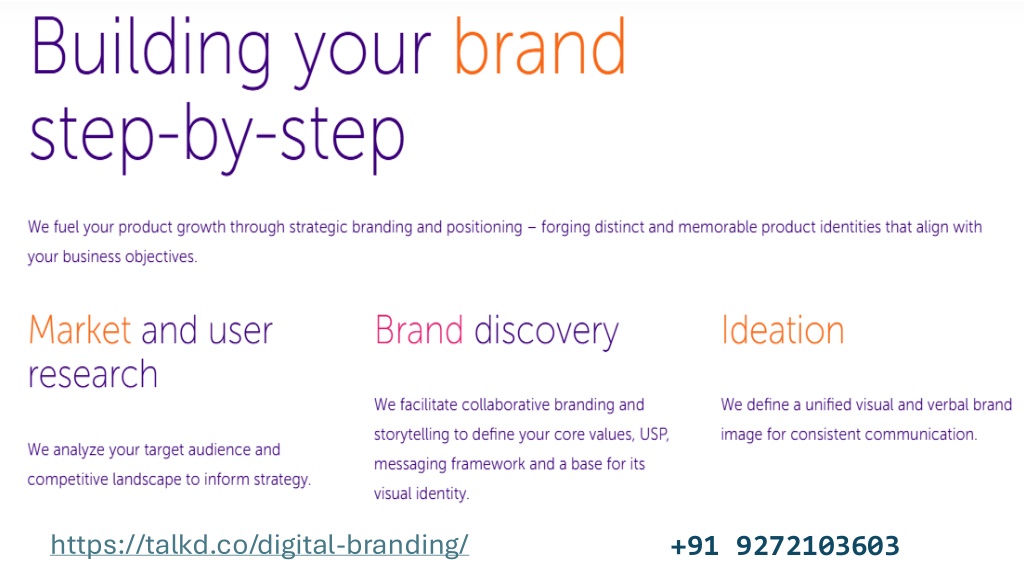 Building your brand step-by-step

We fuel your product growth through strategic branding and positioning – forging distinct and memorable product identities that align with your business objectives.

Market and user research

We analyze your target audience and competitive landscape to inform strategy.

Brand discovery

We facilitate collaborative branding and storytelling to define your core values, USP, messaging framework and a base for its visual identity.

Ideation

We define a unified visual and verbal brand image for consistent communication.

https://talkd.co/digital-branding/

+91 9272103603